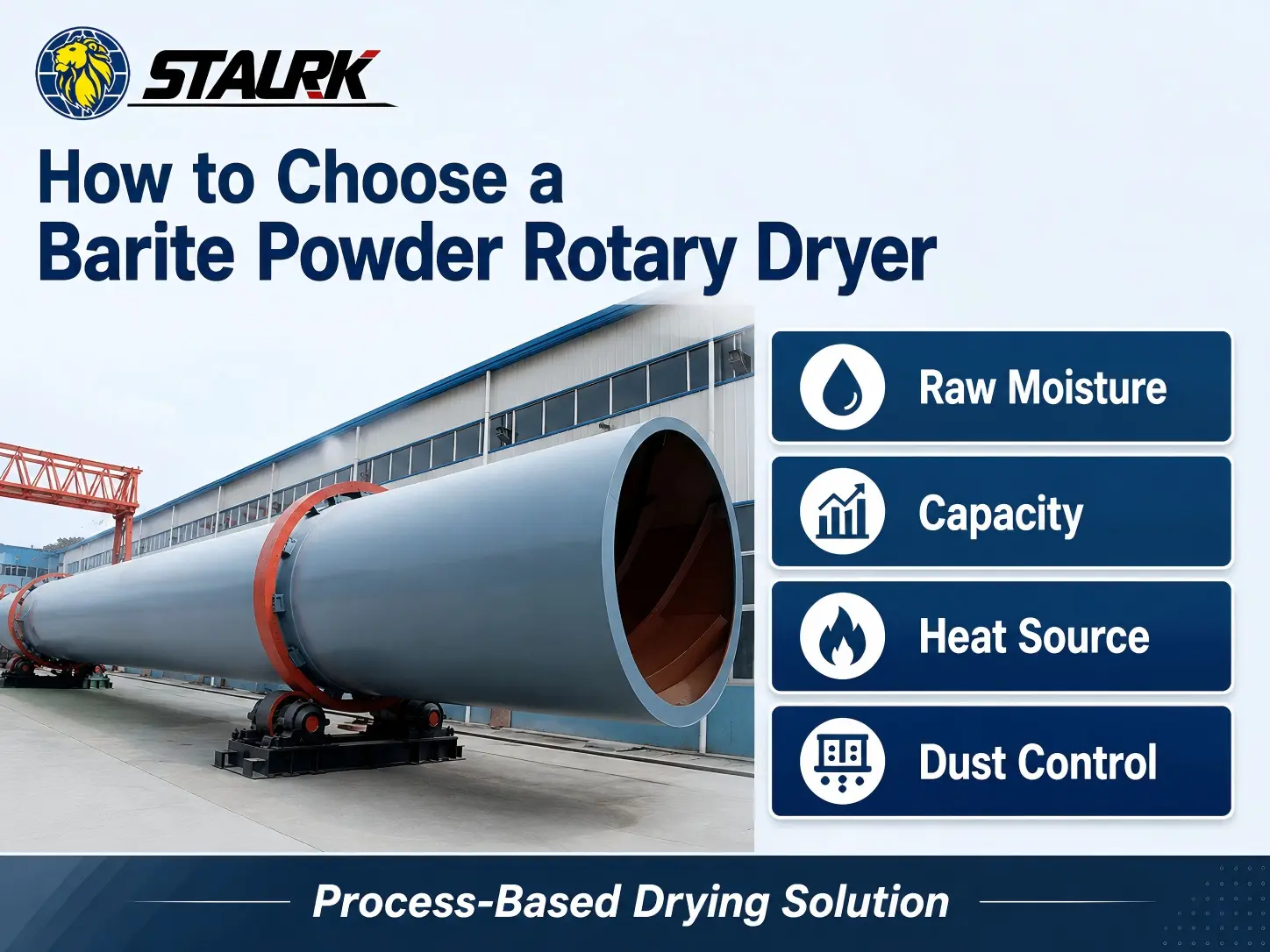 STAURK

How to Choose a Barite Powder Rotary Dryer

Raw Moisture

Capacity

Heat Source

Dust Control

Process-Based Drying Solution